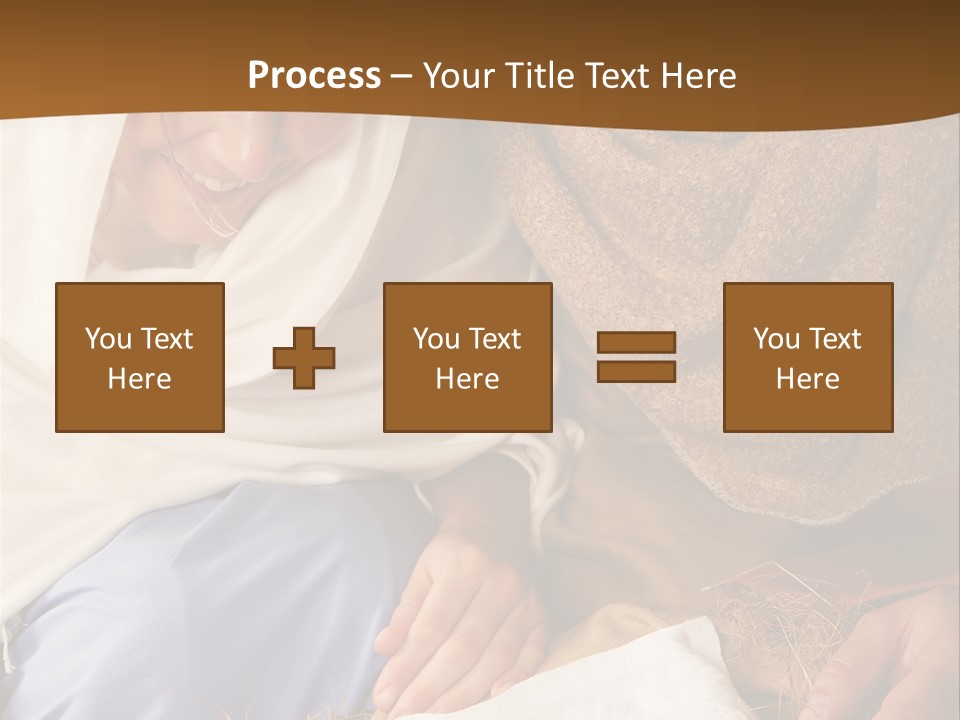 Process – Your Title Text Here

You Text Here

You Text Here

You Text Here